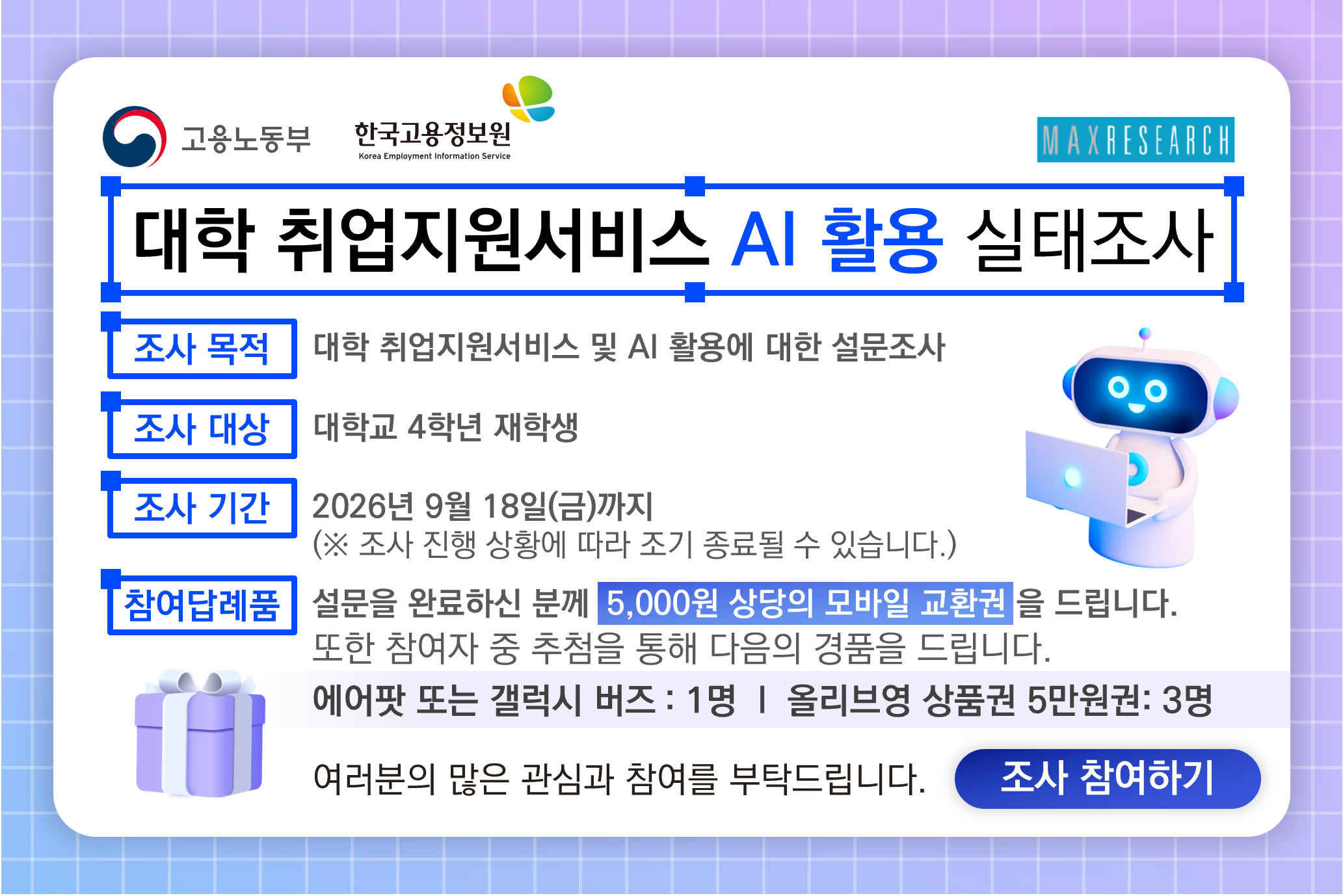 고용노동부 한국고용정보원 Korea Employment Information Service MAXRESEARCH

대학 취업지원서비스 AI 활용 실태조사

조사 목적 대학 취업지원서비스 및 AI 활용에 대한 설문조사

조사 대상 대학교 4학년 재학생

조사 기간 2026년 9월 18일(금)까지
(※ 조사 진행 상황에 따라 조기 종료될 수 있습니다.)

참여답례품 설문을 완료하신 분께 5,000원 상당의 모바일 교환권을 드립니다.
또한 참여자 중 추첨을 통해 다음의 경품을 드립니다.

에어팟 또는 갤럭시 버즈 : 1명 | 올리브영 상품권 5만원권: 3명

여러분의 많은 관심과 참여를 부탁드립니다.

조사 참여하기